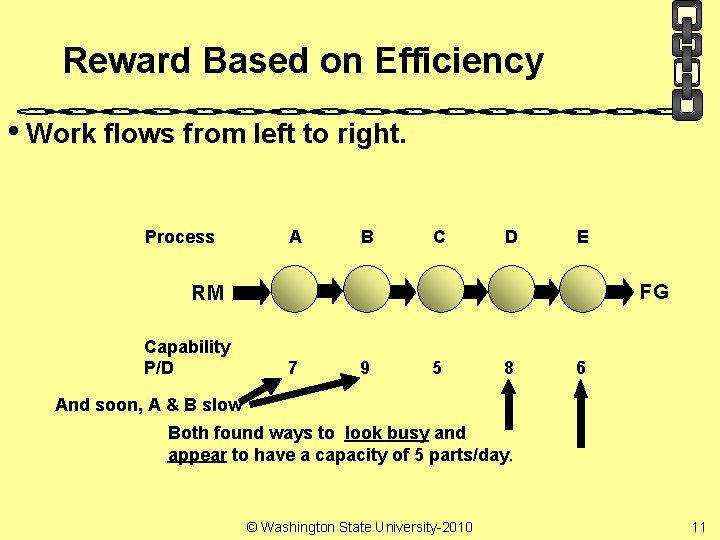 Reward Based on Efficiency

• Work flows from left to right.

Process A B C D E

RM FG

Capability P/D 7 9 5 8 6

And soon, A & B slow

Both found ways to look busy and appear to have a capacity of 5 parts/day.

© Washington State University-2010

11